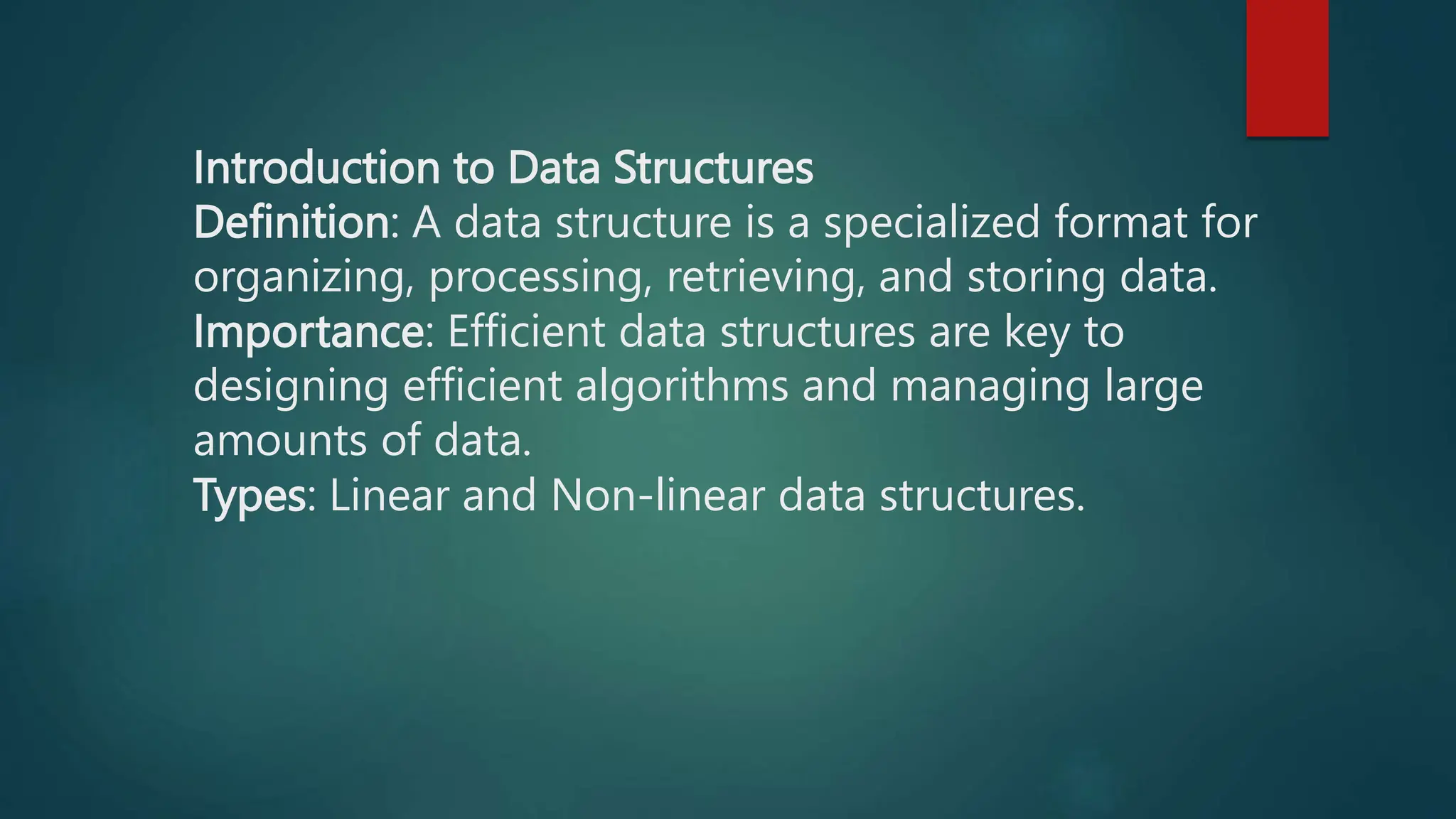 Introduction to Data Structures
Definition: A data structure is a specialized format for organizing, processing, retrieving, and storing data.
Importance: Efficient data structures are key to designing efficient algorithms and managing large amounts of data.
Types: Linear and Non-linear data structures.